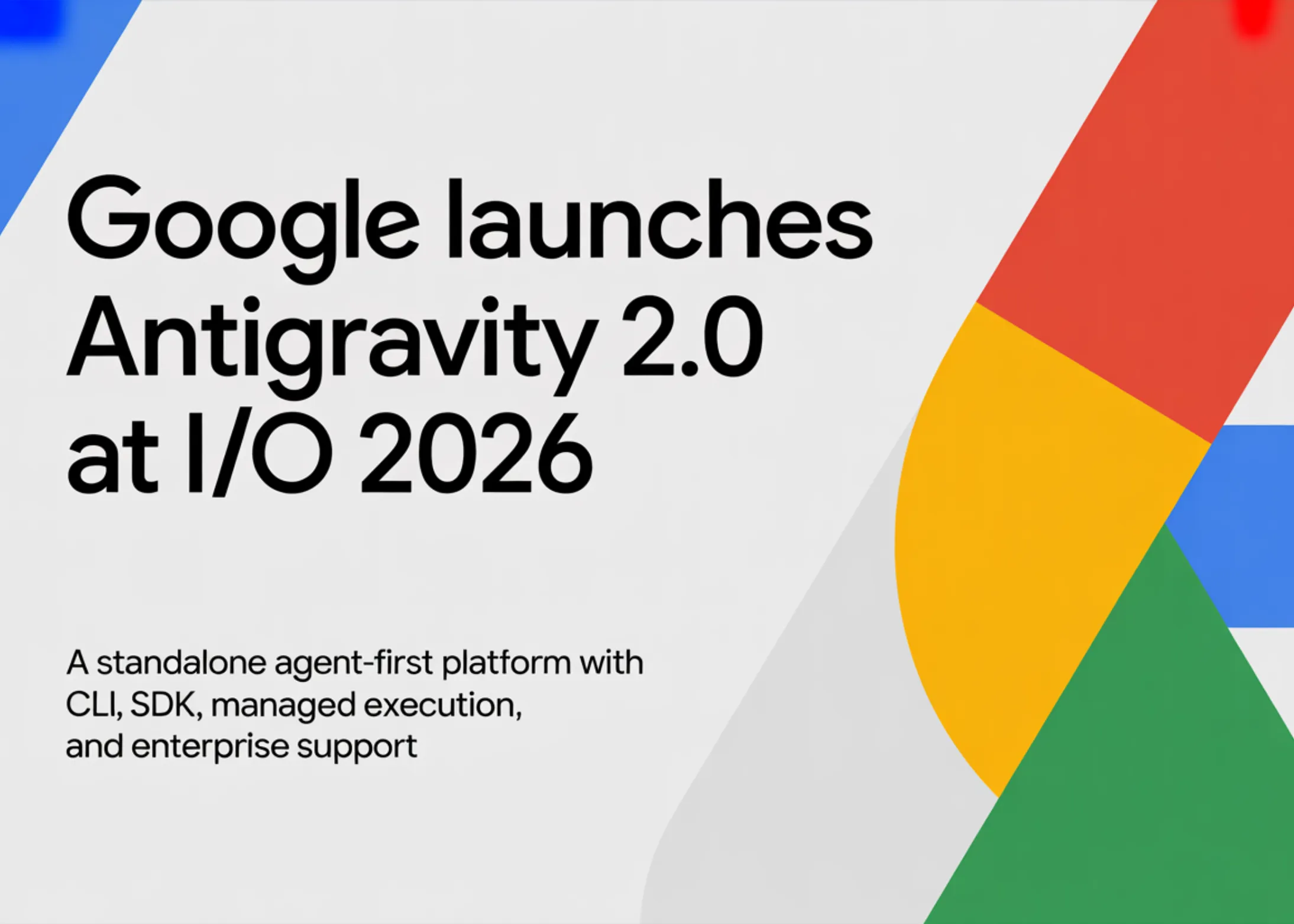 Google launches Antigravity 2.0 at I/O 2026

A standalone agent-first platform with CLI, SDK, managed execution, and enterprise support